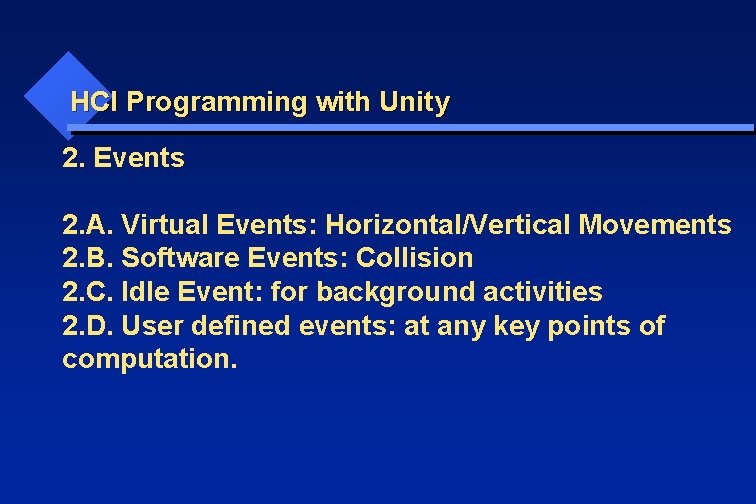 HCI Programming with Unity

2. Events

2.A. Virtual Events: Horizontal/Vertical Movements
2.B. Software Events: Collision
2.C. Idle Event: for background activities
2.D. User defined events: at any key points of computation.